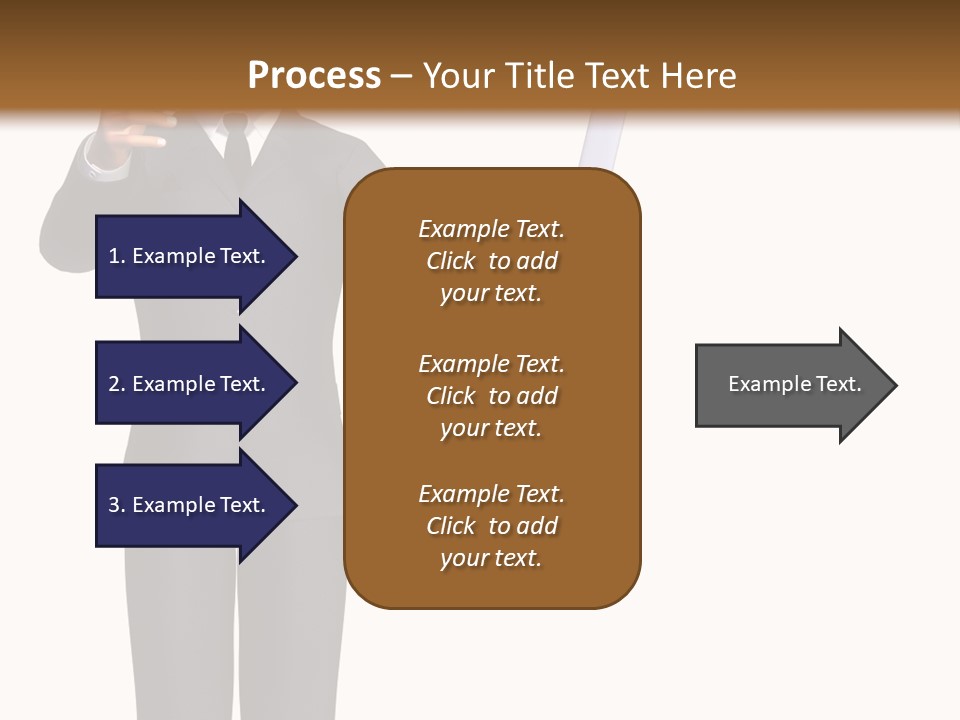 Process – Your Title Text Here

1. Example Text.

2. Example Text.

3. Example Text.

Example Text. Click to add your text.

Example Text. Click to add your text.

Example Text. Click to add your text.

Example Text.